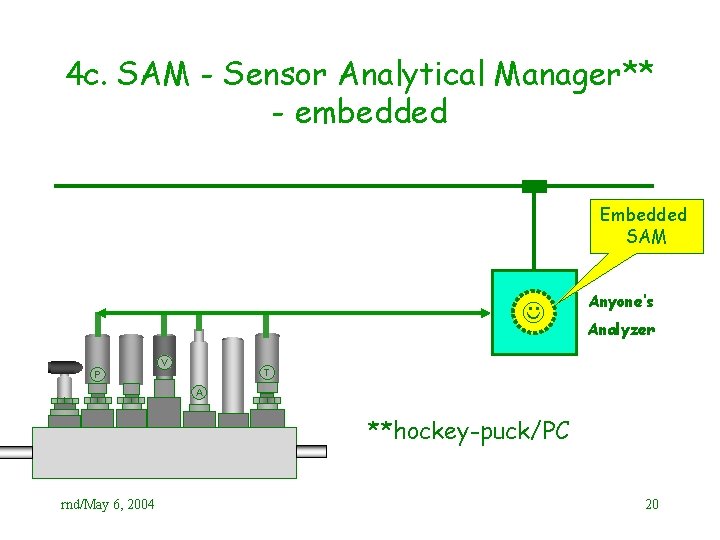 4c. SAM - Sensor Analytical Manager** - embedded

Embedded SAM

Anyone's Analyzer

P
V
A
T

**hockey-puck/PC

rnd/May 6, 2004

20